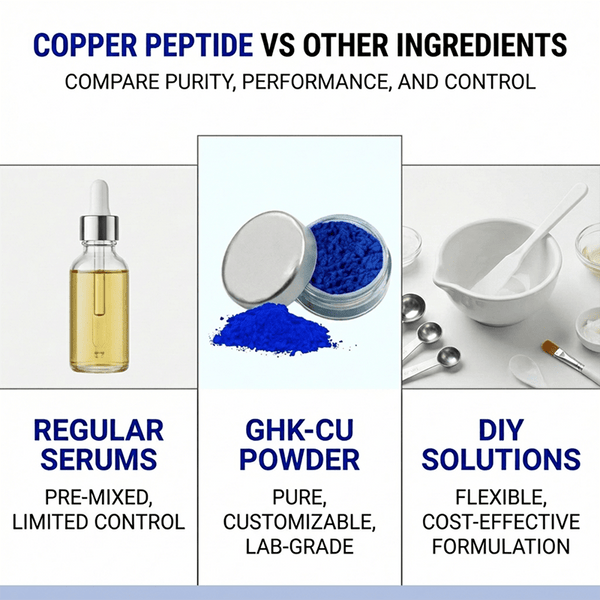 COPPER PEPTIDE VS OTHER INGREDIENTS

COMPARE PURITY, PERFORMANCE, AND CONTROL

REGULAR SERUMS

PRE-MIXED, LIMITED CONTROL

GHK-CU POWDER

PURE, CUSTOMIZABLE, LAB-GRADE

DIY SOLUTIONS

FLEXIBLE, COST-EFFECTIVE FORMULATION